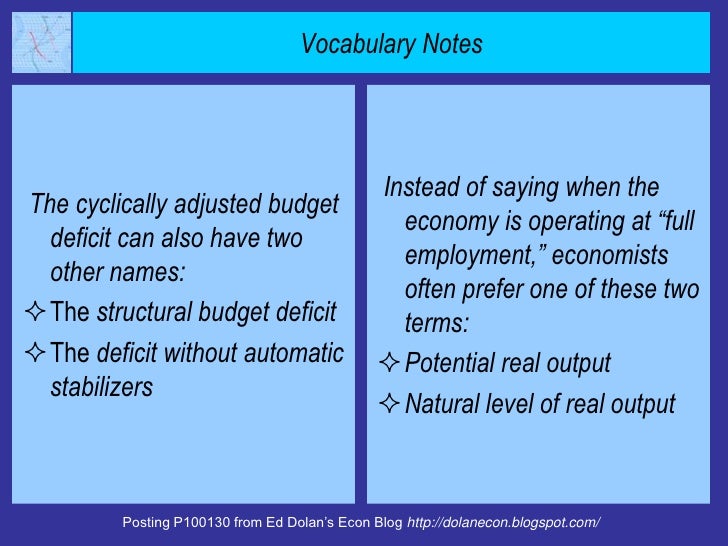 Vocabulary Notes

The cyclically adjusted budget deficit can also have two other names:

✧ The structural budget deficit

✧ The deficit without automatic stabilizers

Instead of saying when the economy is operating at “full employment,” economists often prefer one of these two terms:

✧ Potential real output

✧ Natural level of real output

Posting P100130 from Ed Dolan’s Econ Blog http://dolanecon.blogspot.com/